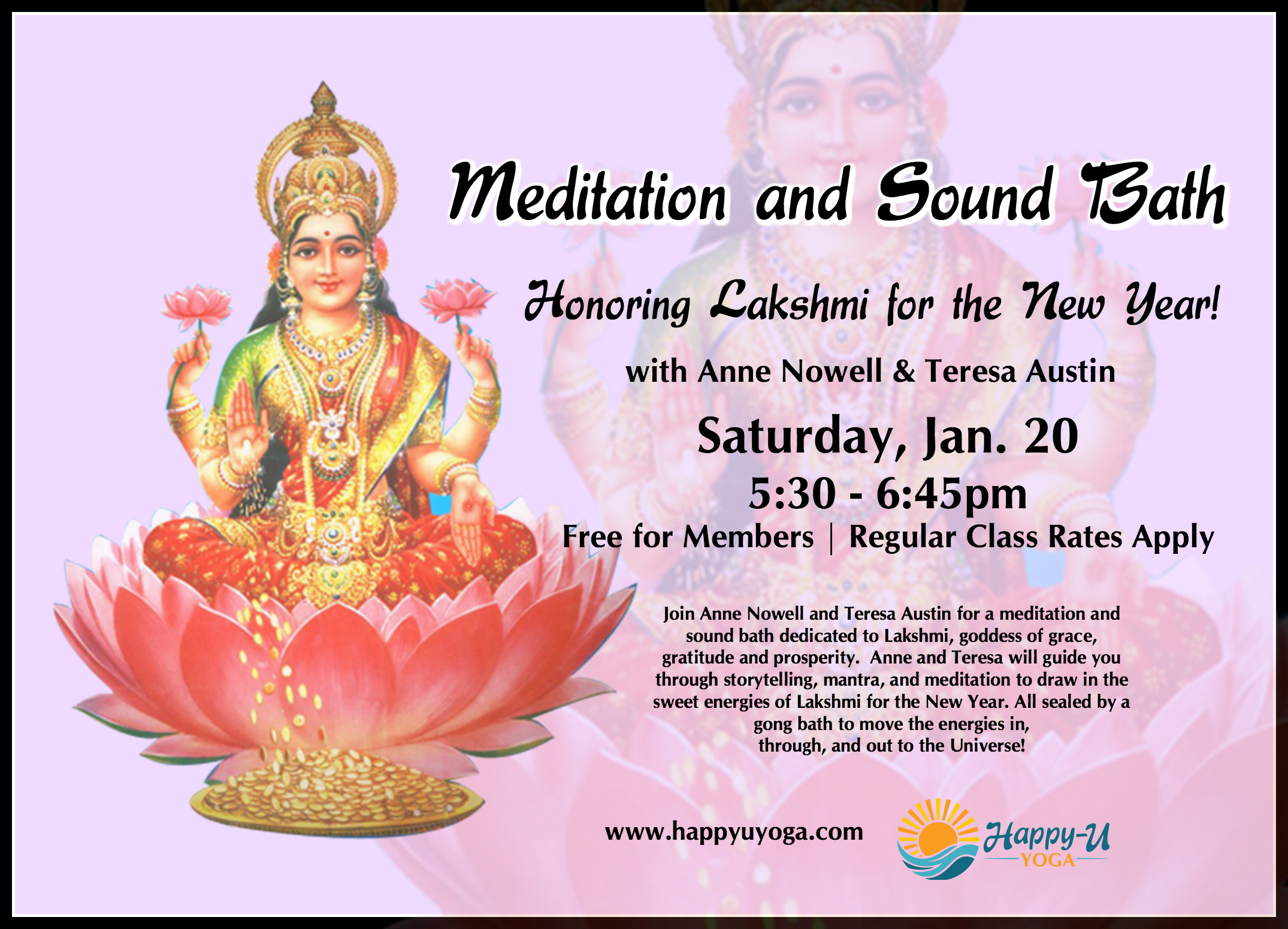 Meditation and Sound Bath

Honoring Lakshmi for the New Year!

with Anne Nowell & Teresa Austin

Saturday, Jan. 20

5:30 - 6:45pm

Free for Members | Regular Class Rates Apply

Join Anne Nowell and Teresa Austin for a meditation and sound bath dedicated to Lakshmi, goddess of grace, gratitude and prosperity. Anne and Teresa will guide you through storytelling, mantra, and meditation to draw in the sweet energies of Lakshmi for the New Year. All sealed by a gong bath to move the energies in, through, and out to the Universe!

www.happyuyoga.com

Happy-U YOGA